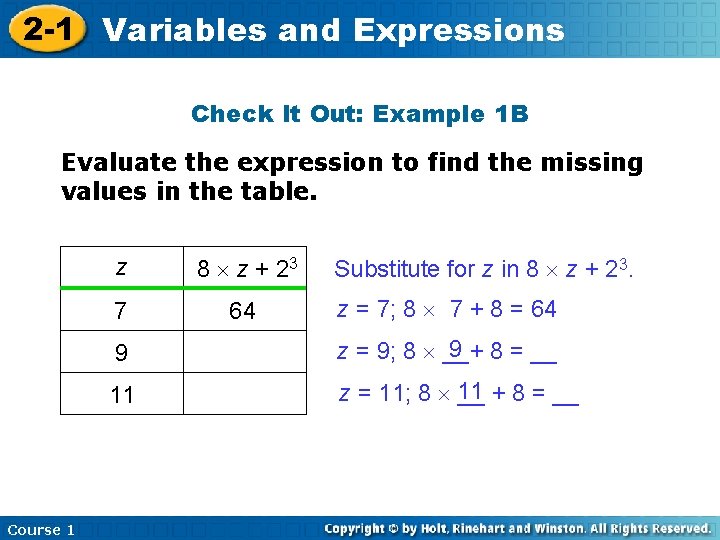 2-1 Variables and Expressions

Check It Out: Example 1B

Evaluate the expression to find the missing values in the table.

| $z$ | $8 \times z + 2^3$ |
|---|---|
| 7 | 64 |
| 9 | |
| 11 | |

Substitute for $z$ in $8 \times z + 2^3$.

$z = 7$; $8 \times 7 + 8 = 64$

$z = 9$; $8 \times \underline{9} + 8 = \_\_$

$z = 11$; $8 \times \underline{11} + 8 = \_\_$

Course 1

Copyright © by Holt, Rinehart and Winston. All Rights Reserved.